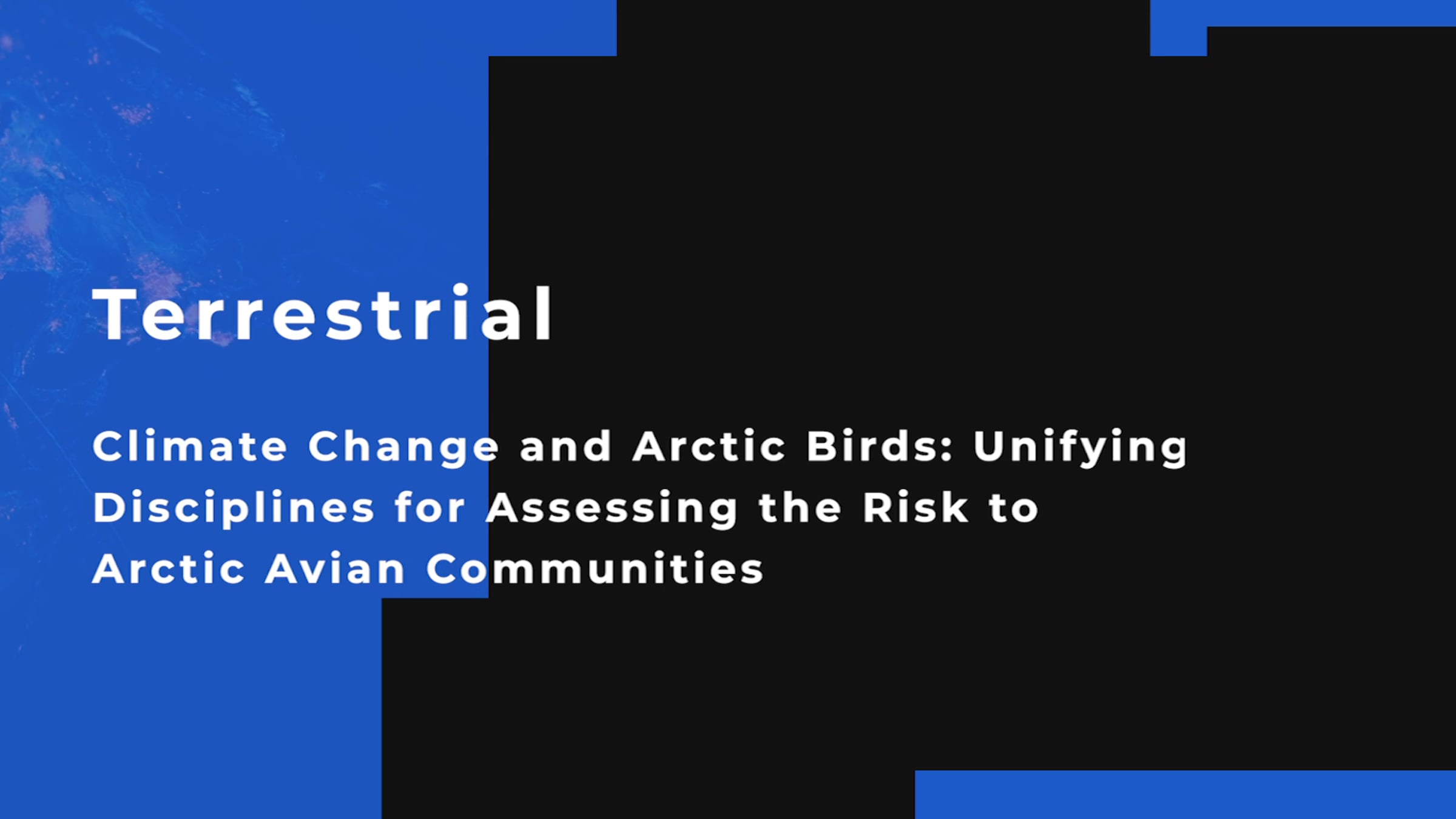 Terrestrial

Climate Change and Arctic Birds: Unifying Disciplines for Assessing the Risk to Arctic Avian Communities